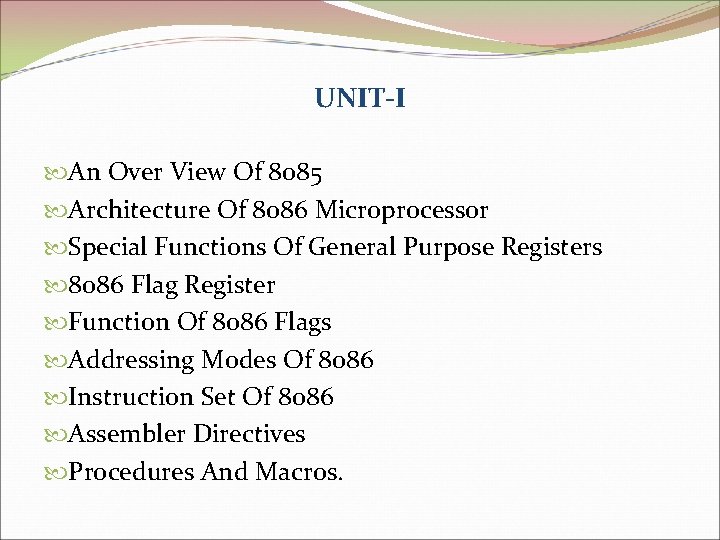 UNIT-I

An Over View Of 8085
Architecture Of 8086 Microprocessor
Special Functions Of General Purpose Registers
8086 Flag Register
Function Of 8086 Flags
Addressing Modes Of 8086
Instruction Set Of 8086
Assembler Directives
Procedures And Macros.